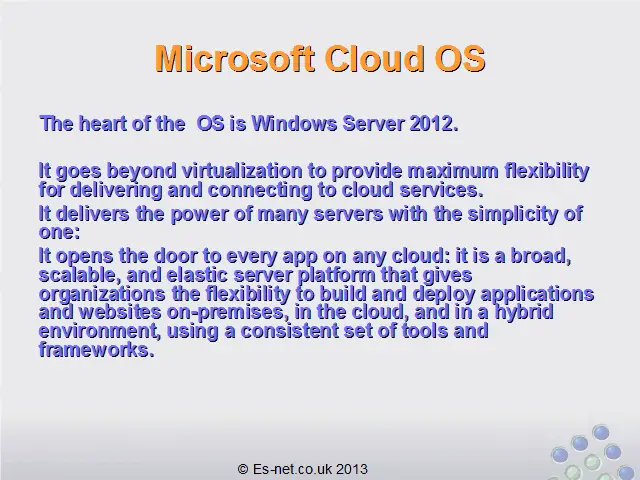 Microsoft Cloud OS

The heart of the  OS is Windows Server 2012.

It goes beyond virtualization to provide maximum flexibility for delivering and connecting to cloud services.

It delivers the power of many servers with the simplicity of one:

It opens the door to every app on any cloud: it is a broad, scalable, and elastic server platform that gives organizations the flexibility to build and deploy applications and websites on-premises, in the cloud, and in a hybrid environment, using a consistent set of tools and frameworks.

© Es-net.co.uk 2013